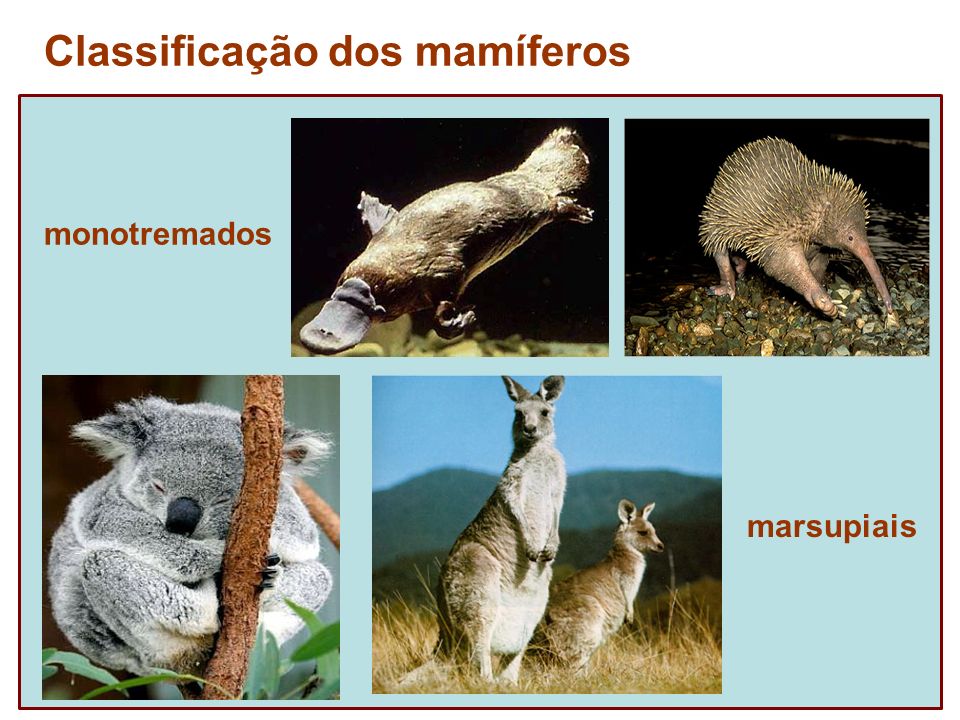 Classificação dos mamíferos

monotremados

marsupiais